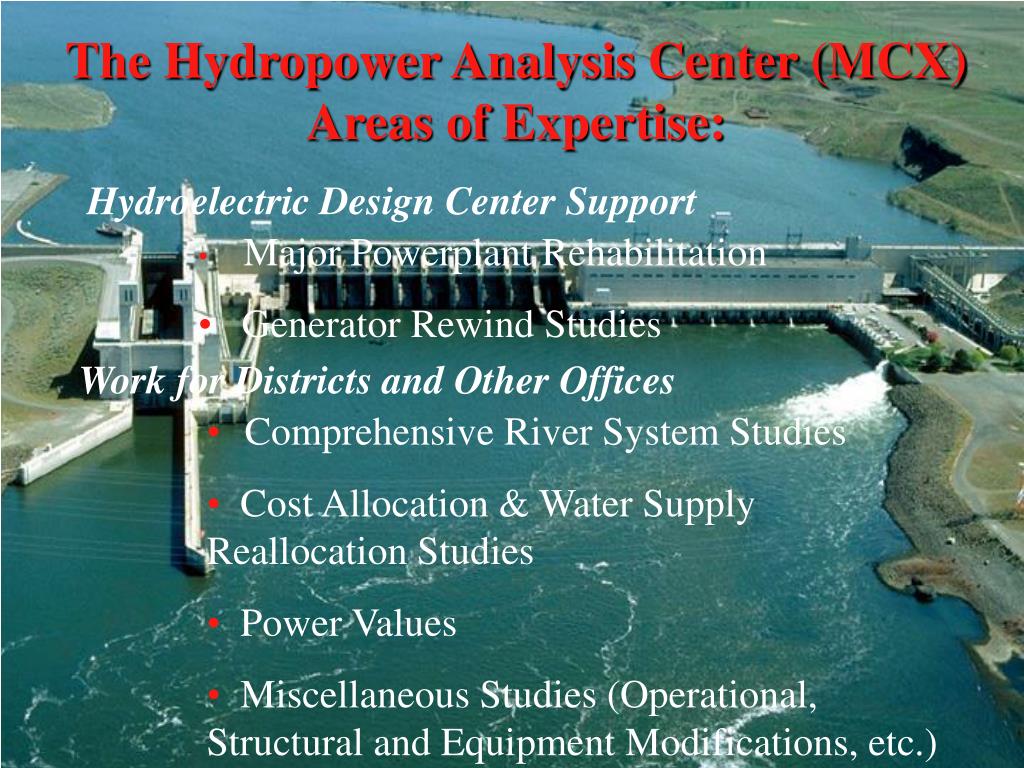 The Hydropower Analysis Center (MCX) Areas of Expertise:

Hydroelectric Design Center Support

• Major Powerplant Rehabilitation

• Generator Rewind Studies

Work for Districts and Other Offices

• Comprehensive River System Studies

• Cost Allocation & Water Supply Reallocation Studies

• Power Values

• Miscellaneous Studies (Operational, Structural and Equipment Modifications, etc.)